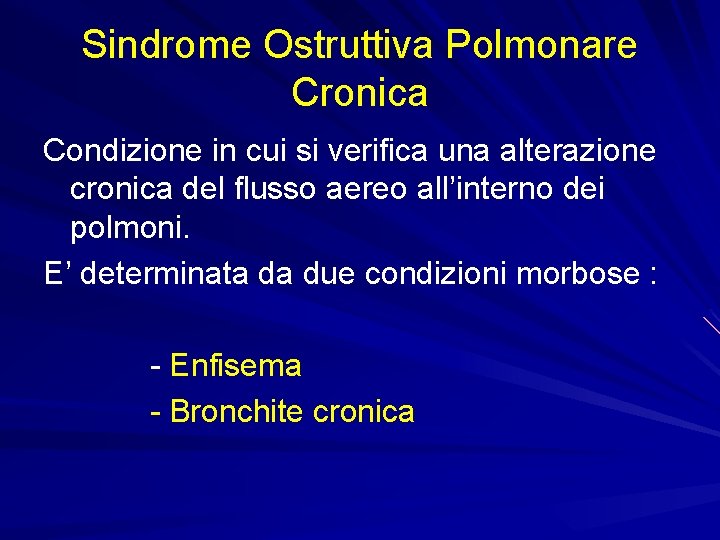 Sindrome Ostruttiva Polmonare Cronica

Condizione in cui si verifica una alterazione cronica del flusso aereo all’interno dei polmoni.

E’ determinata da due condizioni morbose :

- Enfisema
- Bronchite cronica